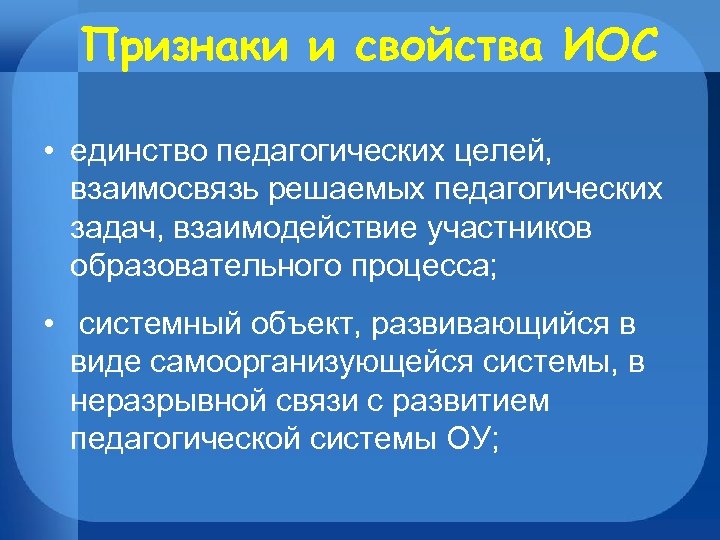 Признаки и свойства ИОС

• единство педагогических целей, взаимосвязь решаемых педагогических задач, взаимодействие участников образовательного процесса;

• системный объект, развивающийся в виде самоорганизующейся системы, в неразрывной связи с развитием педагогической системы ОУ;